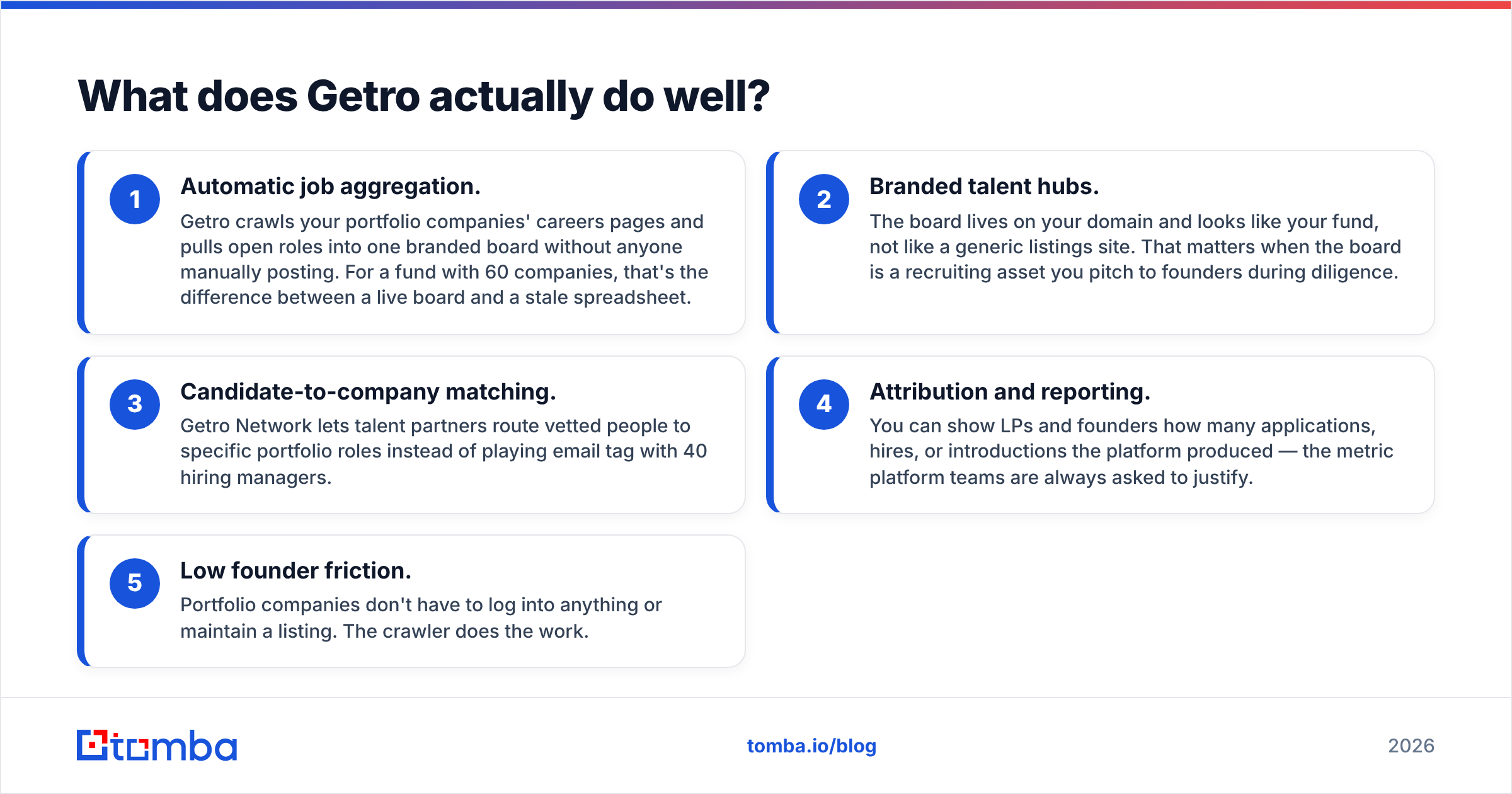 What does Getro actually do well?

1
Automatic job aggregation.
Getro crawls your portfolio companies' careers pages and pulls open roles into one branded board without anyone manually posting. For a fund with 60 companies, that's the difference between a live board and a stale spreadsheet.

2
Branded talent hubs.
The board lives on your domain and looks like your fund, not like a generic listings site. That matters when the board is a recruiting asset you pitch to founders during diligence.

3
Candidate-to-company matching.
Getro Network lets talent partners route vetted people to specific portfolio roles instead of playing email tag with 40 hiring managers.

4
Attribution and reporting.
You can show LPs and founders how many applications, hires, or introductions the platform produced — the metric platform teams are always asked to justify.

5
Low founder friction.
Portfolio companies don't have to log into anything or maintain a listing. The crawler does the work.

tomba

tomba.io/blog

2026